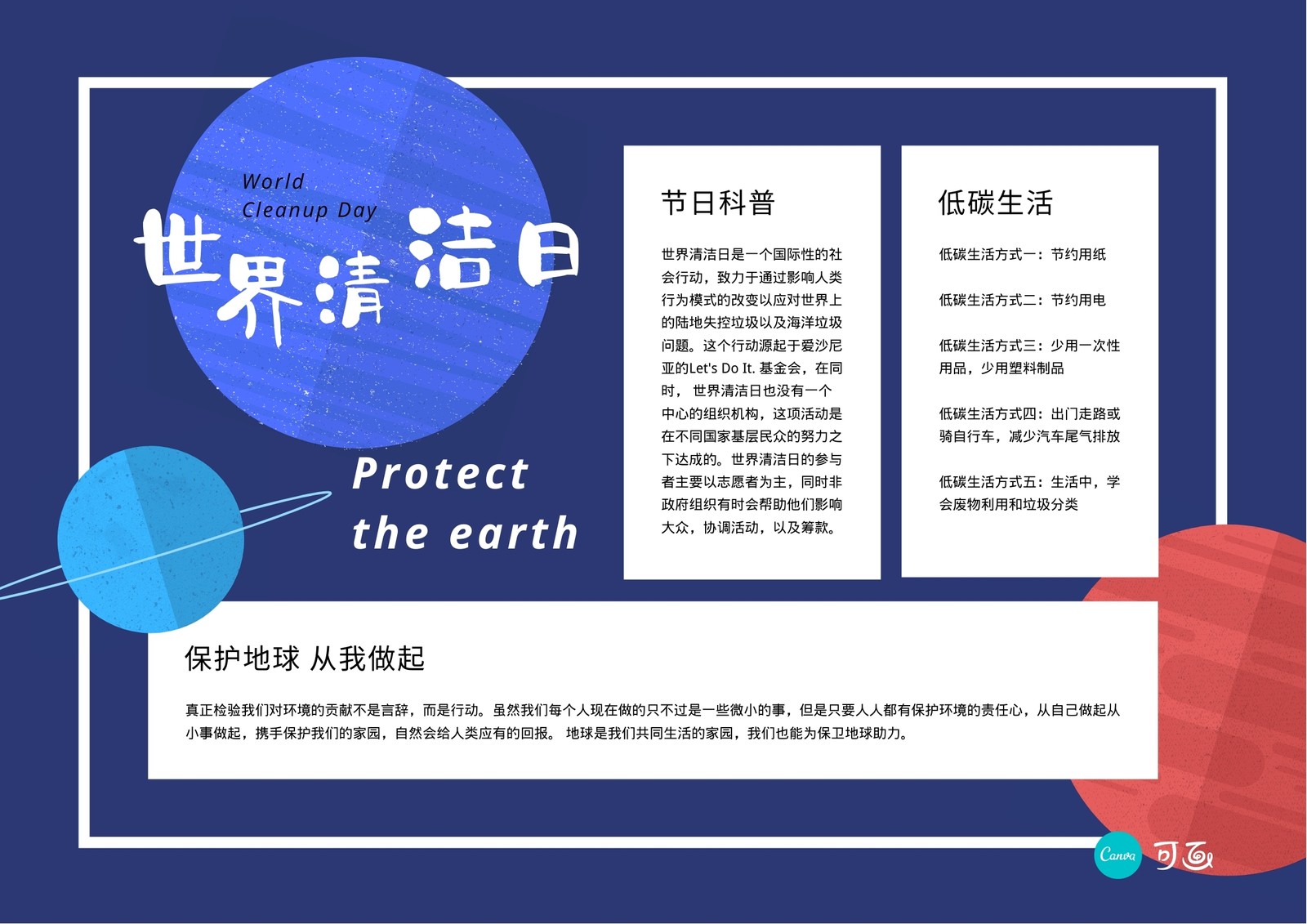 World
Cleanup Day
世界清洁日

Protect
the earth

节日科普

世界清洁日是一个国际性的社会行动，致力于通过影响人类行为模式的改变以应对世界上的陆地失控垃圾以及海洋垃圾问题。这个行动源起于爱沙尼亚的Let's Do It. 基金会，在同时，世界清洁日也没有一个中心的组织机构，这项活动是在不同国家基层民众的努力之下达成的。世界清洁日的参与者主要以志愿者为主，同时非政府组织有时会帮助他们影响大众，协调活动，以及筹款。

低碳生活

低碳生活方式一：节约用纸

低碳生活方式二：节约用电

低碳生活方式三：少用一次性用品，少用塑料制品

低碳生活方式四：出门走路或骑自行车，减少汽车尾气排放

低碳生活方式五：生活中，学会废物利用和垃圾分类

保护地球 从我做起

真正检验我们对环境的贡献不是言辞，而是行动。虽然我们每个人现在做的只不过是一些微小的事，但是只要人人都有保护环境的责任心，从自己做起从小事做起，携手保护我们的家园，自然会给人类应有的回报。 地球是我们共同生活的家园，我们也能为保卫地球助力。

Canva 可画